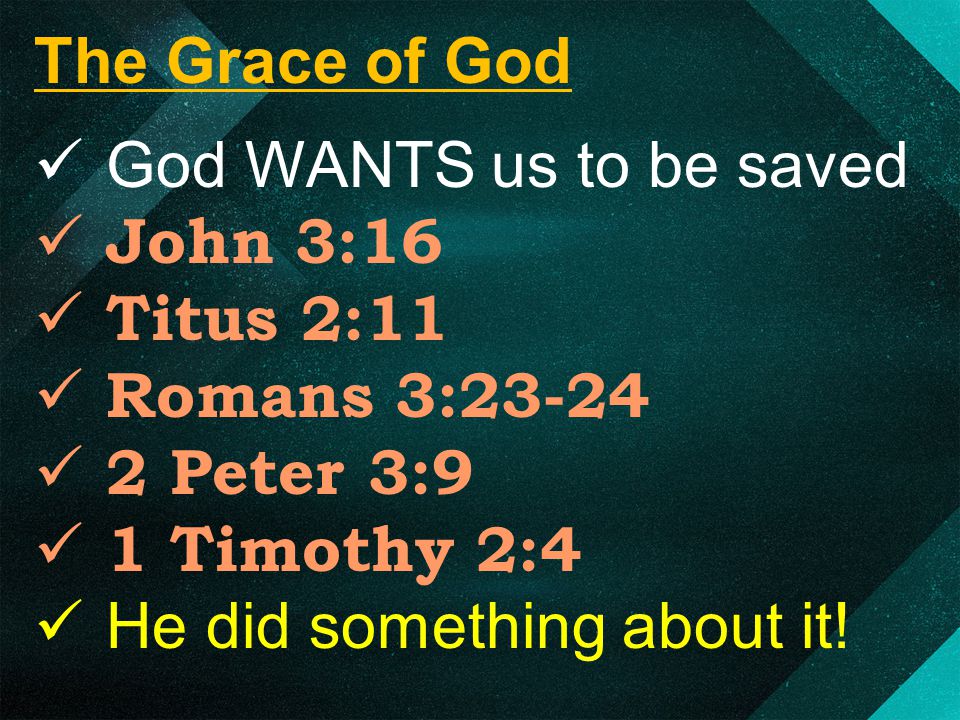 The Grace of God

✓ God WANTS us to be saved
✓ John 3:16
✓ Titus 2:11
✓ Romans 3:23-24
✓ 2 Peter 3:9
✓ 1 Timothy 2:4
✓ He did something about it!